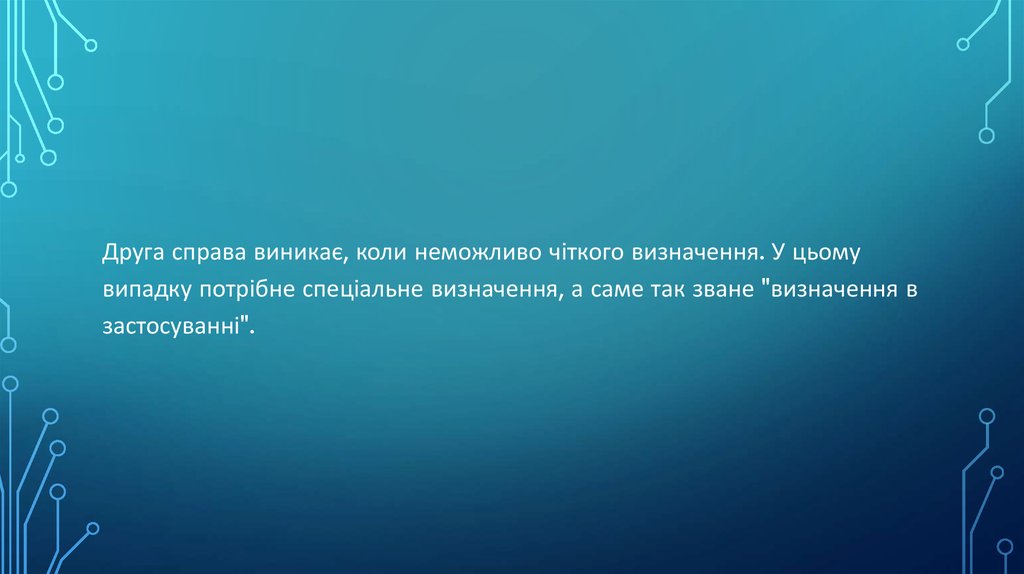 Друга справа виникає, коли неможливо чіткого визначення. У цьому випадку потрібне спеціальне визначення, а саме так зване "визначення в застосуванні".